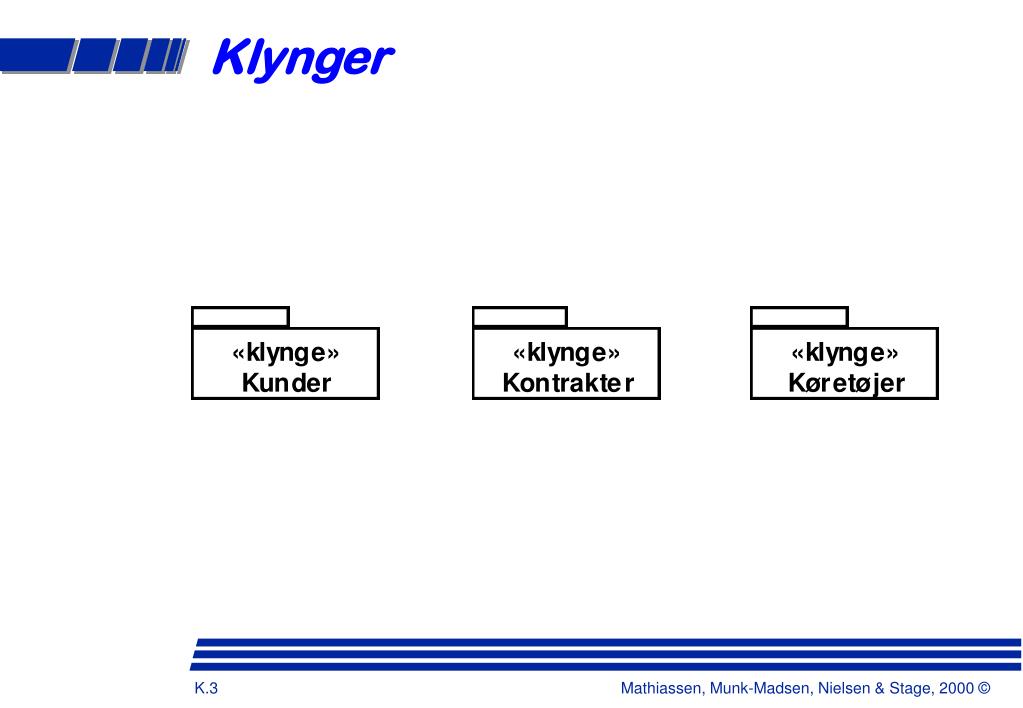 Klynger

«klynge»
Kunder

«klynge»
Kontrakter

«klynge»
Køretøjer

K.3

Mathiassen, Munk-Madsen, Nielsen & Stage, 2000 ©